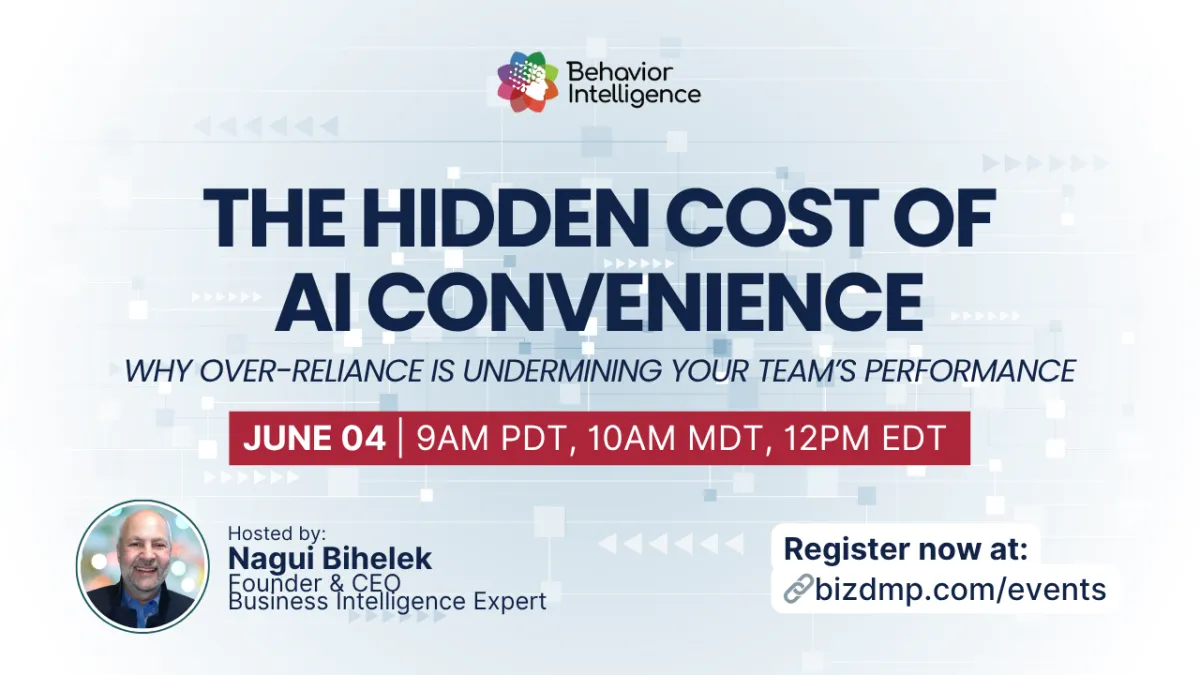 Behavior Intelligence

THE HIDDEN COST OF AI CONVENIENCE

WHY OVER-RELIANCE IS UNDERMINING YOUR TEAM'S PERFORMANCE

JUNE 04 | 9AM PDT, 10AM MDT, 12PM EDT

Hosted by:
Nagui Bihelek
Founder & CEO
Business Intelligence Expert

Register now at:
bizdmp.com/events